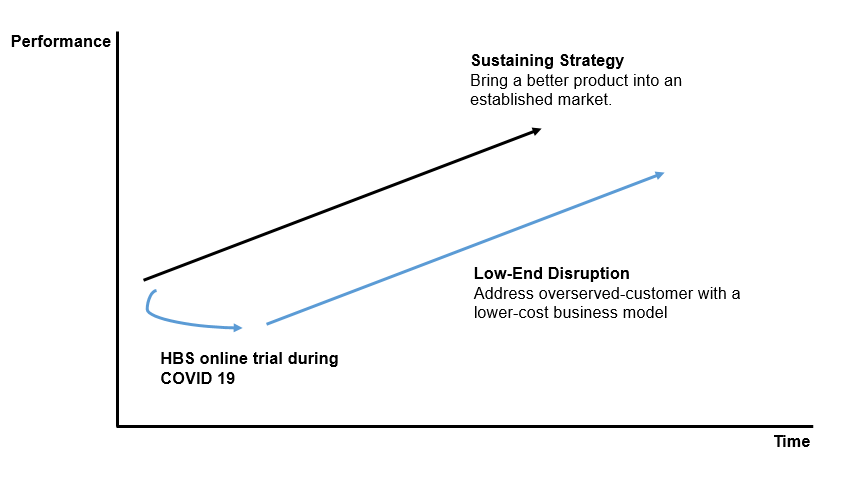 Performance

Sustaining Strategy
Bring a better product into an established market.

Low-End Disruption
Address overserved-customer with a lower-cost business model

HBS online trial during COVID 19

Time